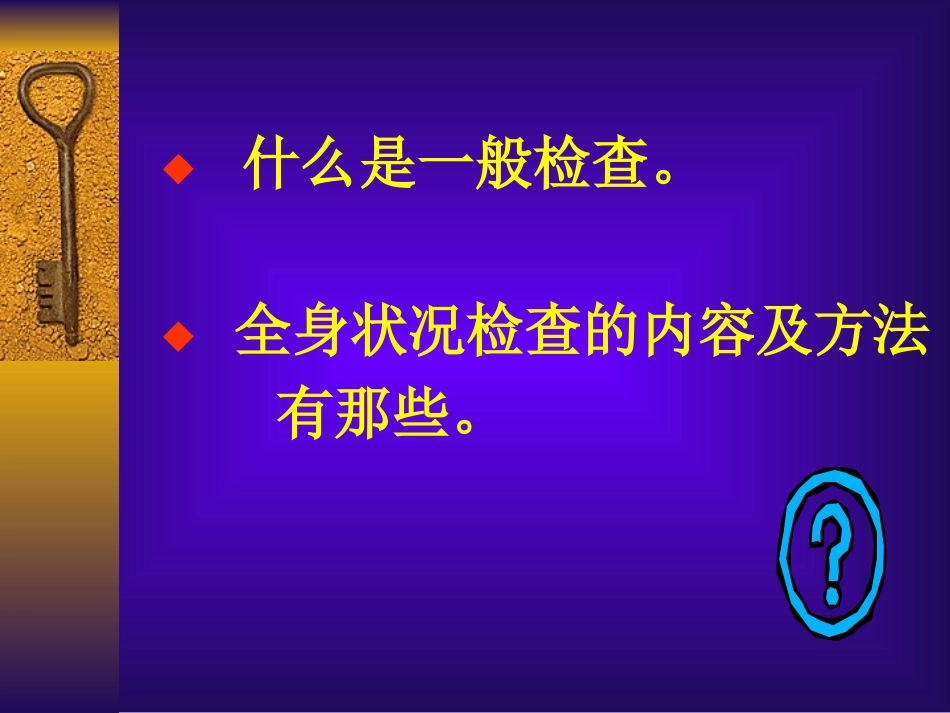 ◆ 什么是一般检查。

◆ 全身状况检查的内容及方法有那些。

?